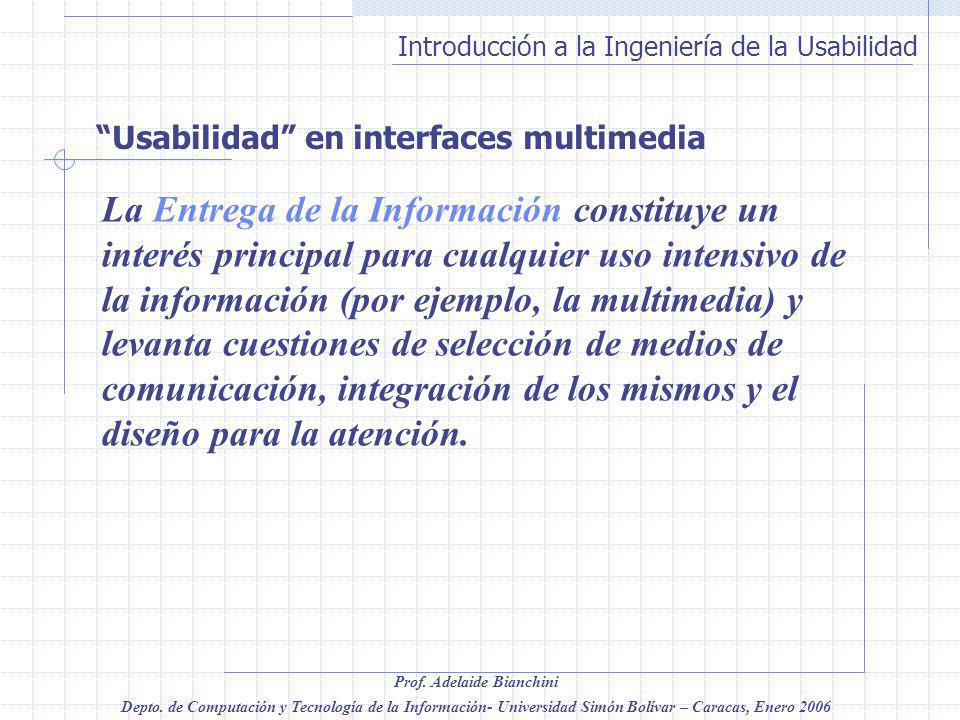 Introducción a la Ingeniería de la Usabilidad

"Usabilidad" en interfaces multimedia

La Entrega de la Información constituye un interés principal para cualquier uso intensivo de la información (por ejemplo, la multimedia) y levanta cuestiones de selección de medios de comunicación, integración de los mismos y el diseño para la atención.

Prof. Adelaide Bianchini

Depto. de Computación y Tecnología de la Información- Universidad Simón Bolívar – Caracas, Enero 2006